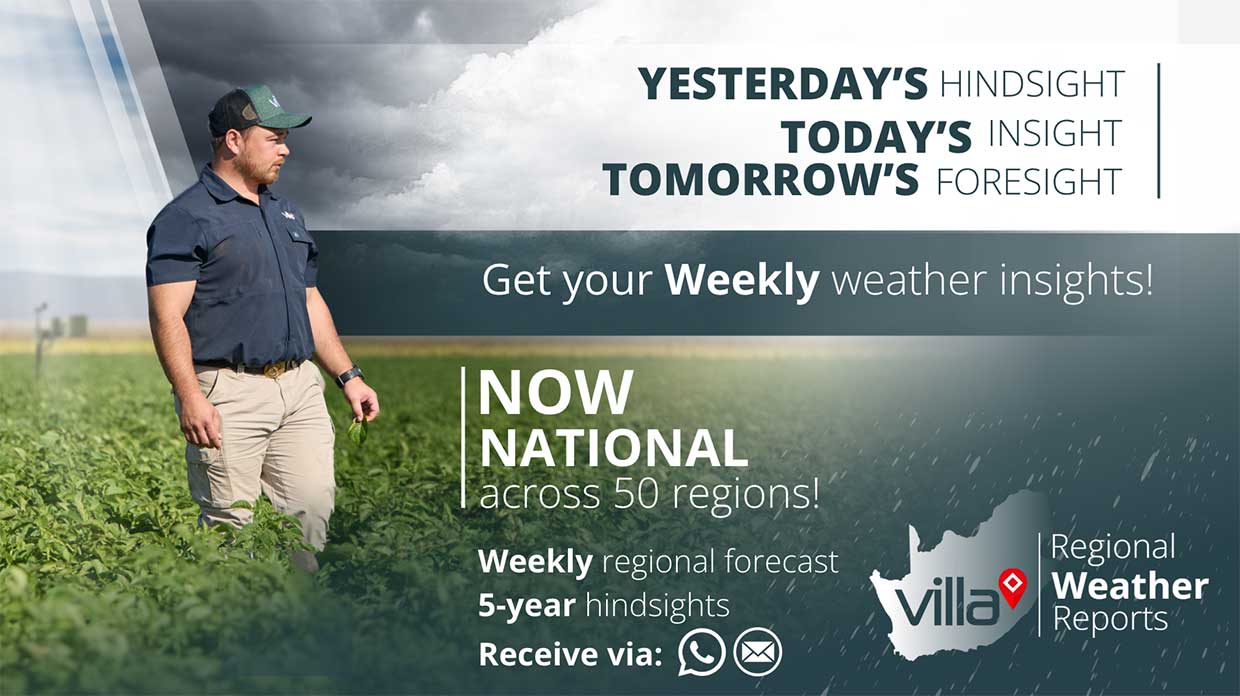 YESTERDAY'S HINDSIGHT
TODAY'S INSIGHT
TOMORROW'S FORESIGHT

Get your Weekly weather insights!

NOW
NATIONAL
across 50 regions!

Weekly regional forecast
5-year hindsights
Receive via:

villa

Regional
Weather
Reports